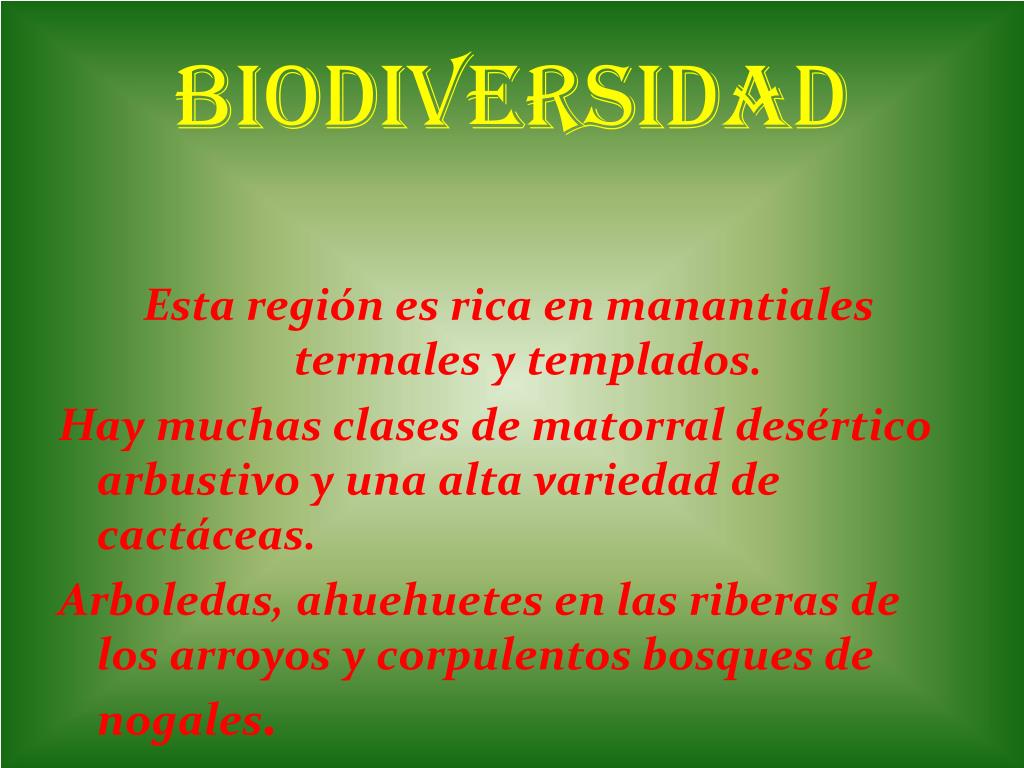 BIODIVERSIDAD

Esta región es rica en manantiales termales y templados.

Hay muchas clases de matorral desértico arbustivo y una alta variedad de cactáceas.

Arboledas, ahuehuetes en las riberas de los arroyos y corpulentos bosques de nogales.